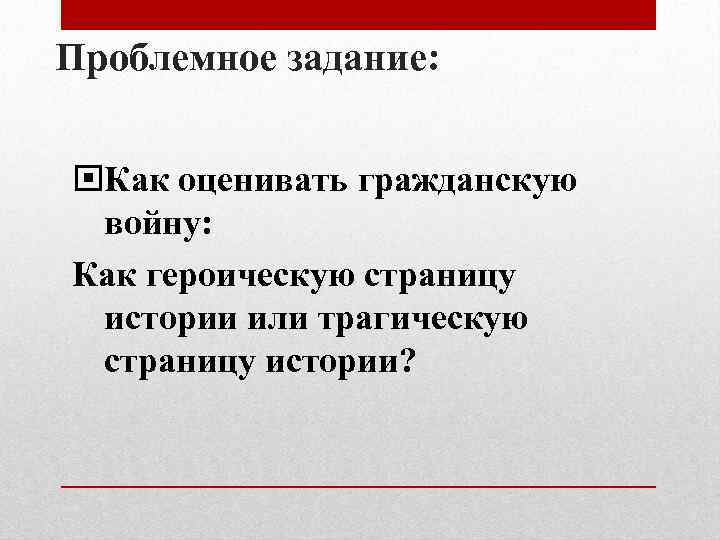 Проблемное задание:

Как оценивать гражданскую войну:

Как героическую страницу истории или трагическую страницу истории?